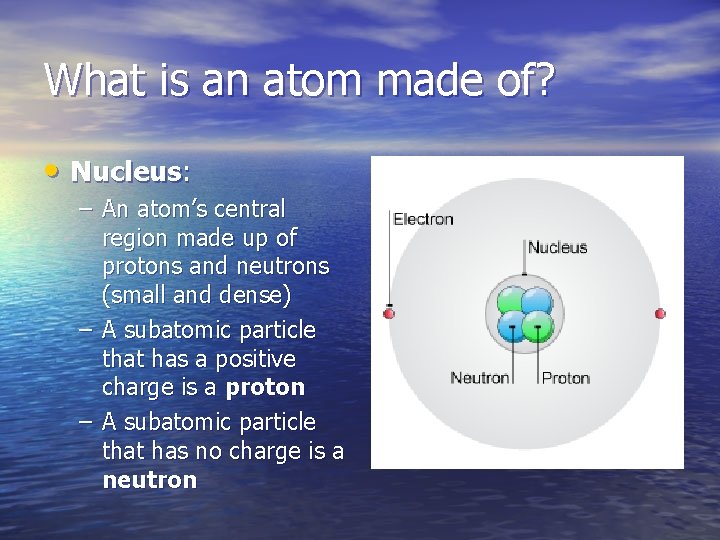 What is an atom made of?

• Nucleus:
– An atom's central region made up of protons and neutrons (small and dense)
– A subatomic particle that has a positive charge is a proton
– A subatomic particle that has no charge is a neutron

Electron
Nucleus
Neutron
Proton